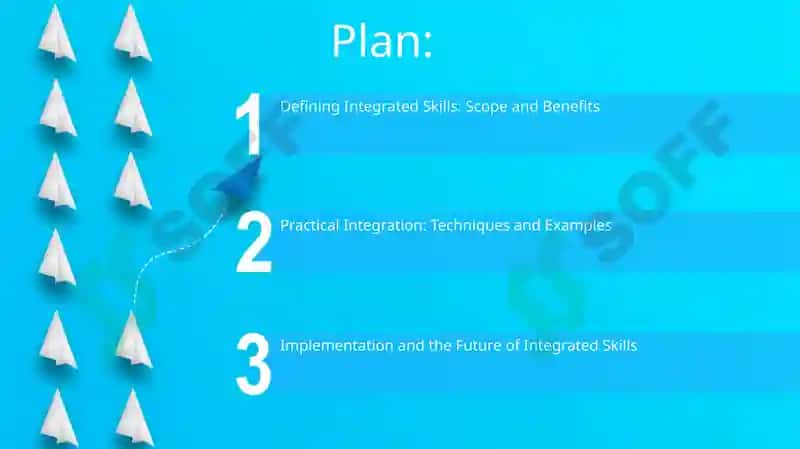 Plan:

1 Defining Integrated Skills: Scope and Benefits

2 Practical Integration: Techniques and Examples

3 Implementation and the Future of Integrated Skills

SOFF

SOFF